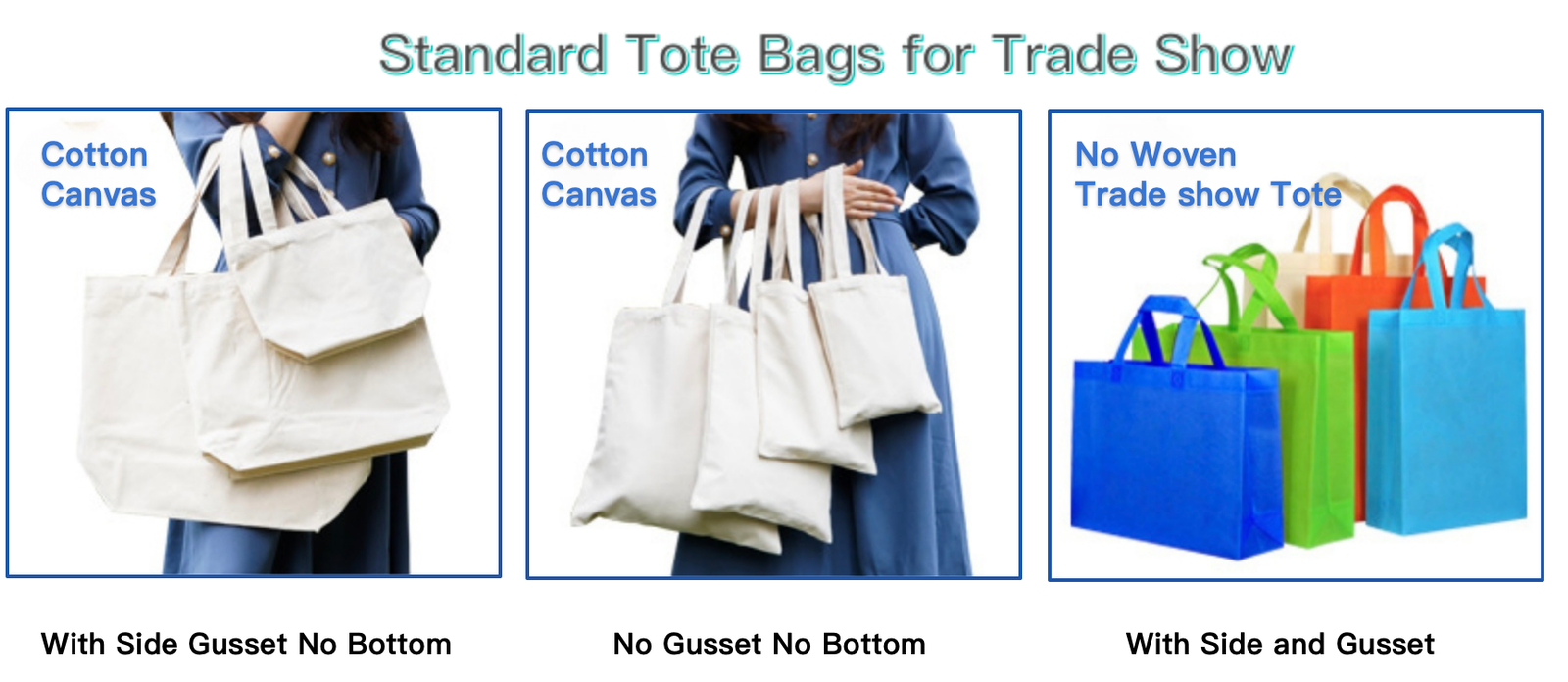 Standard Tote Bags for Trade Show

Cotton Canvas

With Side Gusset No Bottom

Cotton Canvas

No Gusset No Bottom

No Woven Trade show Tote

With Side and Gusset